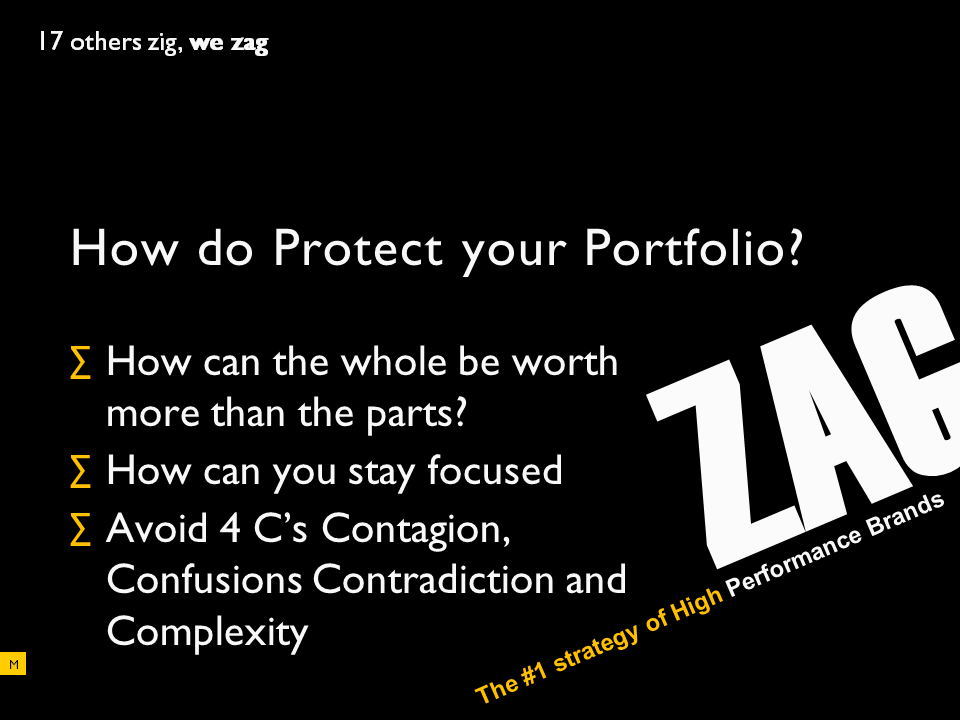 17 others zig, we zag

How do Protect your Portfolio?

∑ How can the whole be worth more than the parts?
∑ How can you stay focused
∑ Avoid 4 C's Contagion, Confusions Contradiction and Complexity

ZAG
The #1 strategy of High Performance Brands

M